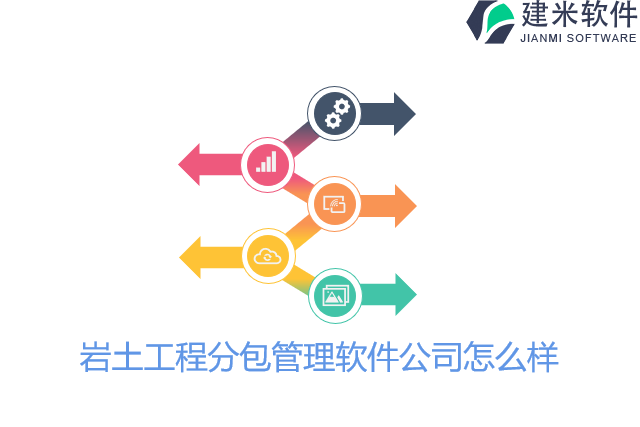 建米软件
JIANMI SOFTWARE

岩土工程分包管理软件公司怎么样